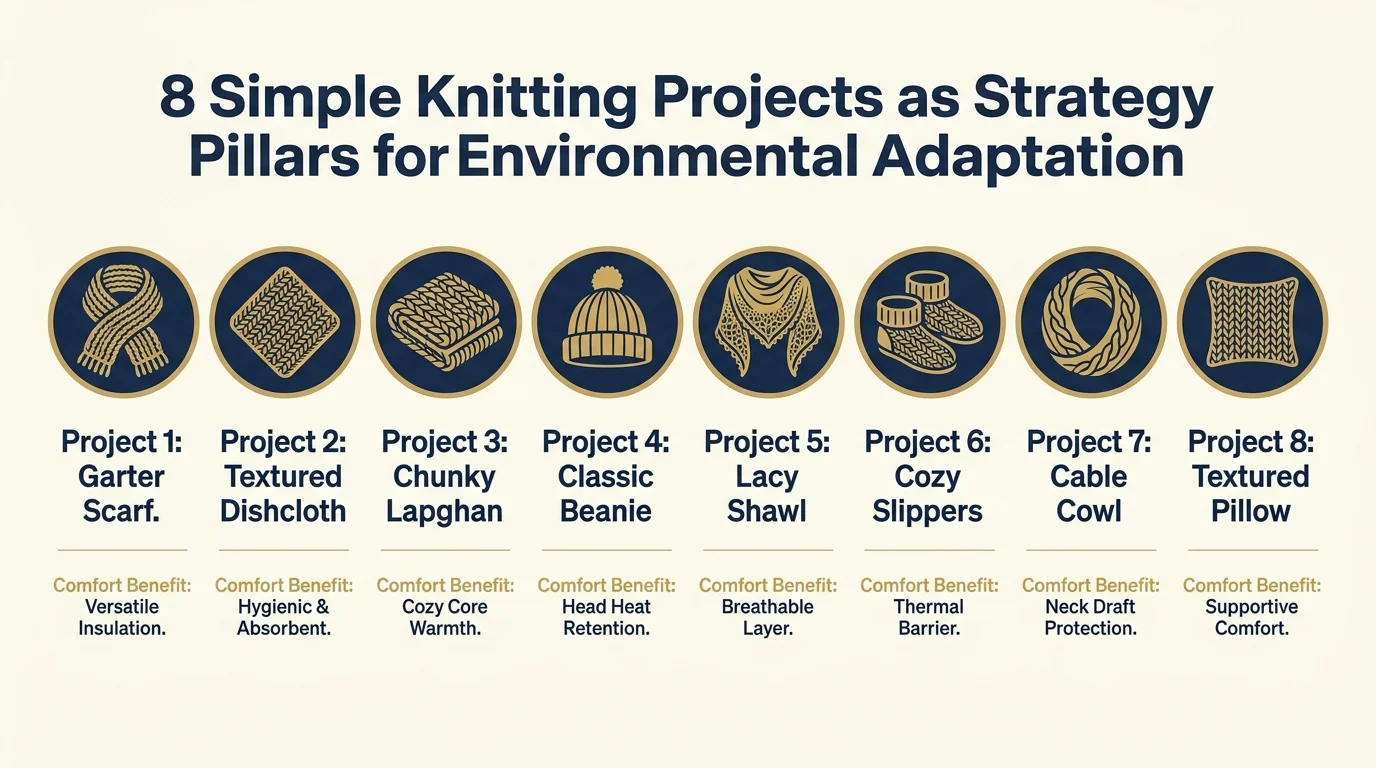 8 Simple Knitting Projects as Strategy Pillars for Environmental Adaptation

Project 1: Garter Scarf.

Comfort Benefit: Versatile Insulation.

Project 2: Textured Dishcloth

Comfort Benefit: Hygienic & Absorbent.

Project 3: Chunky Lapghan

Comfort Benefit: Cozy Core Warmth.

Project 4: Classic Beanie

Comfort Benefit: Head Heat Retention.

Project 5: Lacy Shawl

Comfort Benefit: Breathable Layer.

Project 6: Cozy Slippers

Comfort Benefit: Thermal Barrier.

Project 7: Cable Cowl

Comfort Benefit: Neck Draft Protection.

Project 8: Textured Pillow

Comfort Benefit: Supportive Comfort.